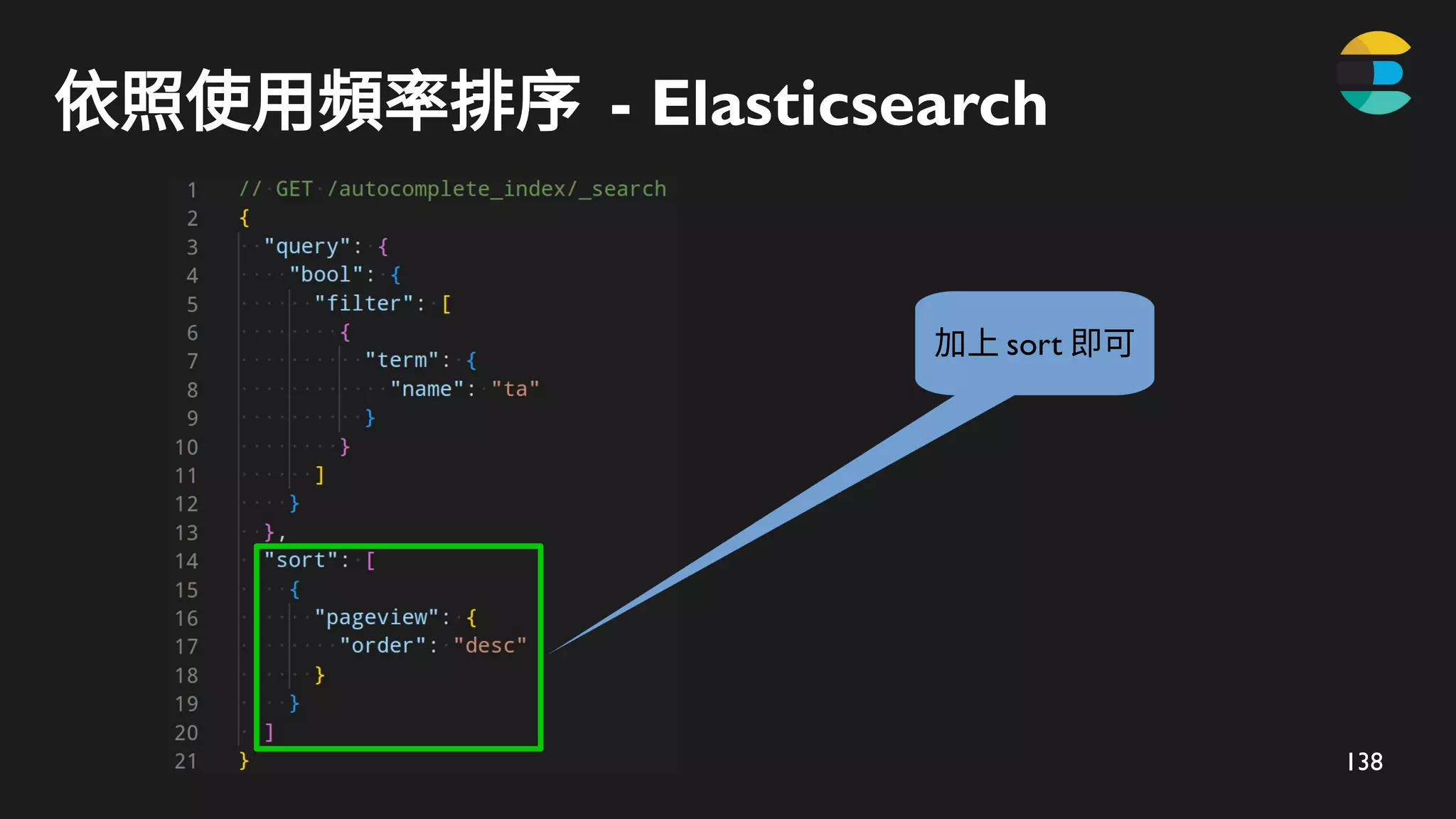 依照使用頻率排序 - Elasticsearch

1 // GET /autocomplete_index/_search
2 {
3   "query": {
4     "bool": {
5       "filter": [
6         {
7           "term": {
8             "name": "ta"
9           }
10        }
11      ]
12    }
13  },
14  "sort": [
15    {
16      "pageview": {
17        "order": "desc"
18      }
19    }
20  ]
21 }

加上 sort 即可

138